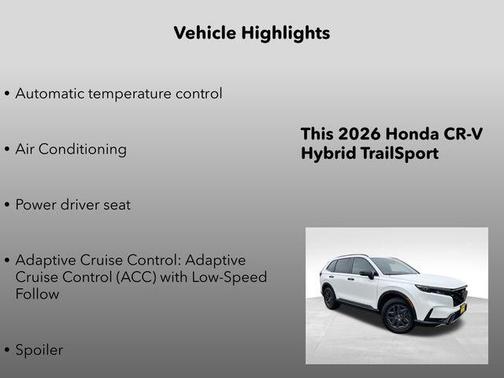 Vehicle Highlights

• Automatic temperature control

• Air Conditioning

• Power driver seat

• Adaptive Cruise Control: Adaptive Cruise Control (ACC) with Low-Speed Follow

• Spoiler

This 2026 Honda CR-V Hybrid TrailSport